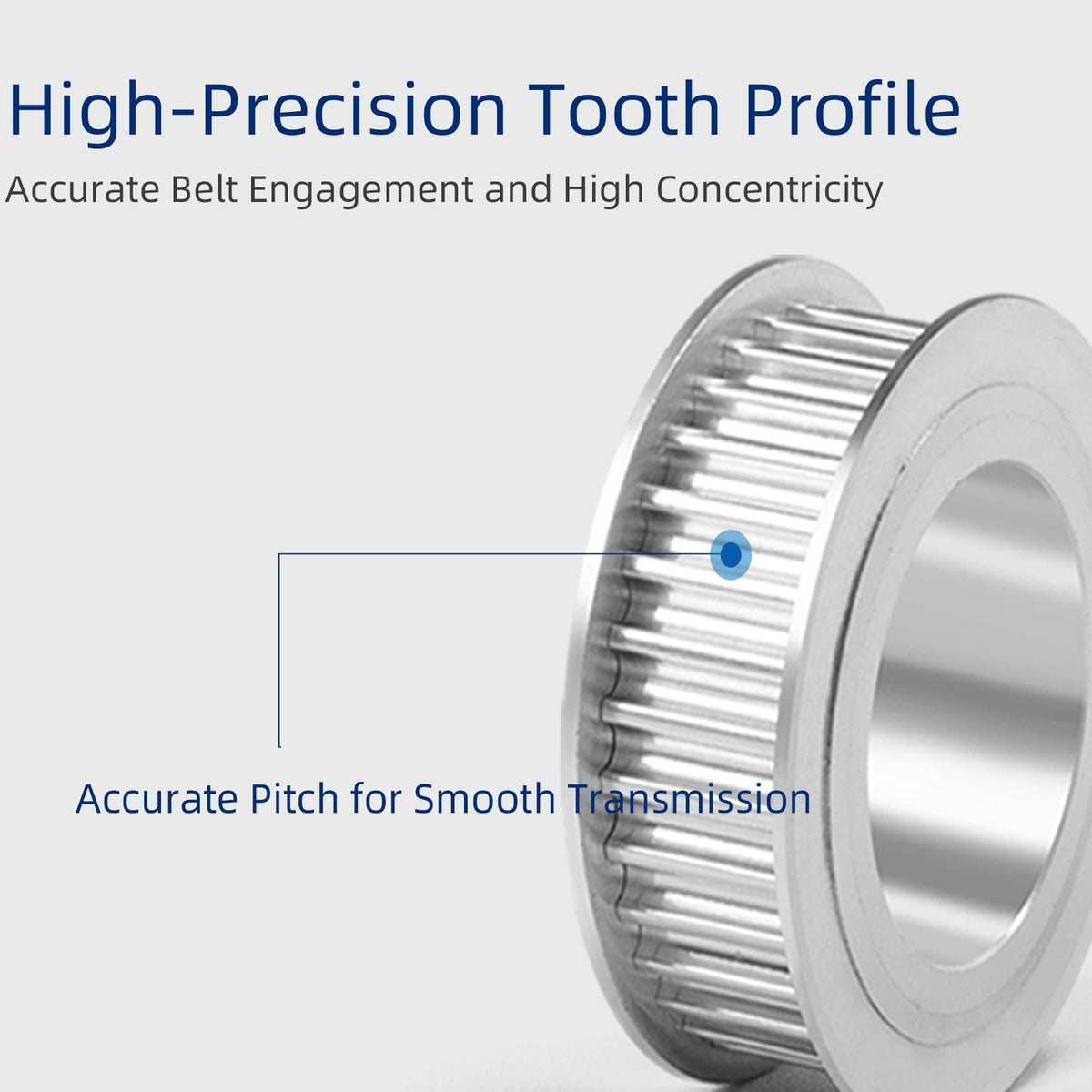 High-Precision Tooth Profile

Accurate Belt Engagement and High Concentricity

Accurate Pitch for Smooth Transmission